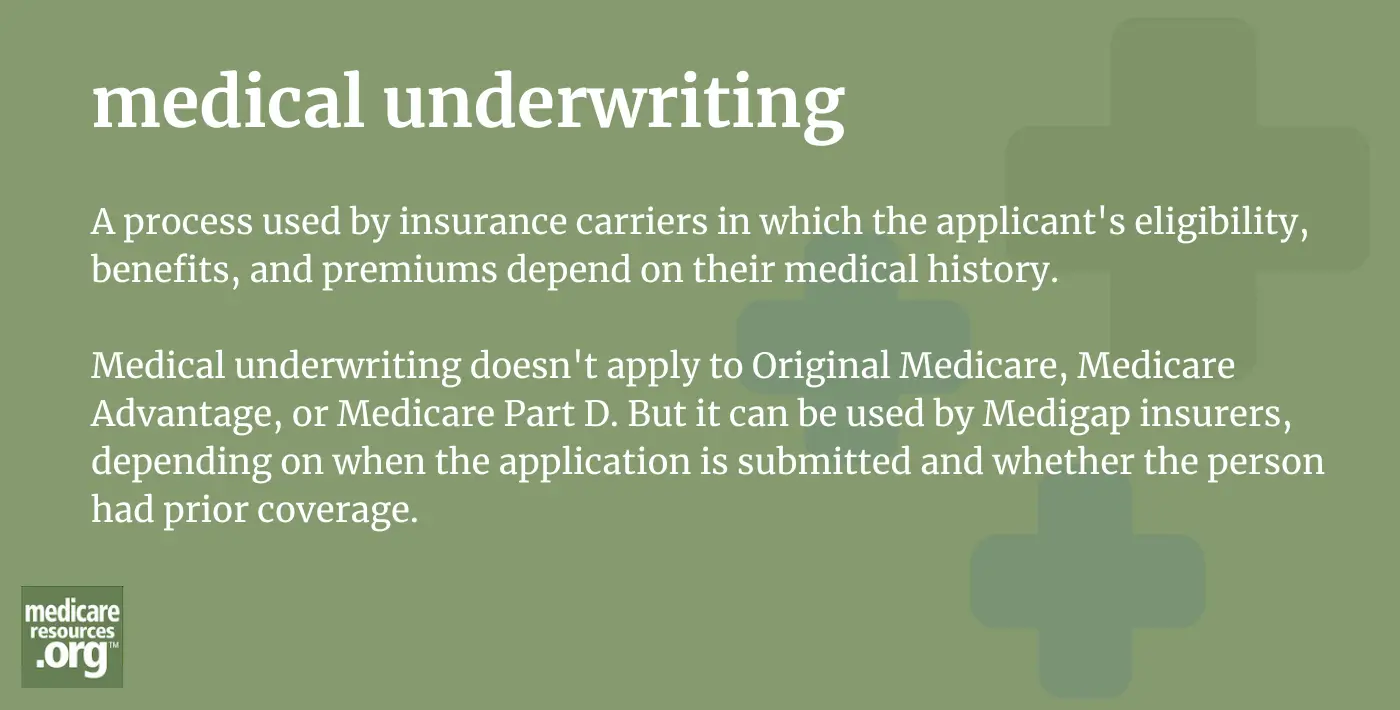 medical underwriting

A process used by insurance carriers in which the applicant's eligibility, benefits, and premiums depend on their medical history.

Medical underwriting doesn't apply to Original Medicare, Medicare Advantage, or Medicare Part D. But it can be used by Medigap insurers, depending on when the application is submitted and whether the person had prior coverage.

medicare resources .org™